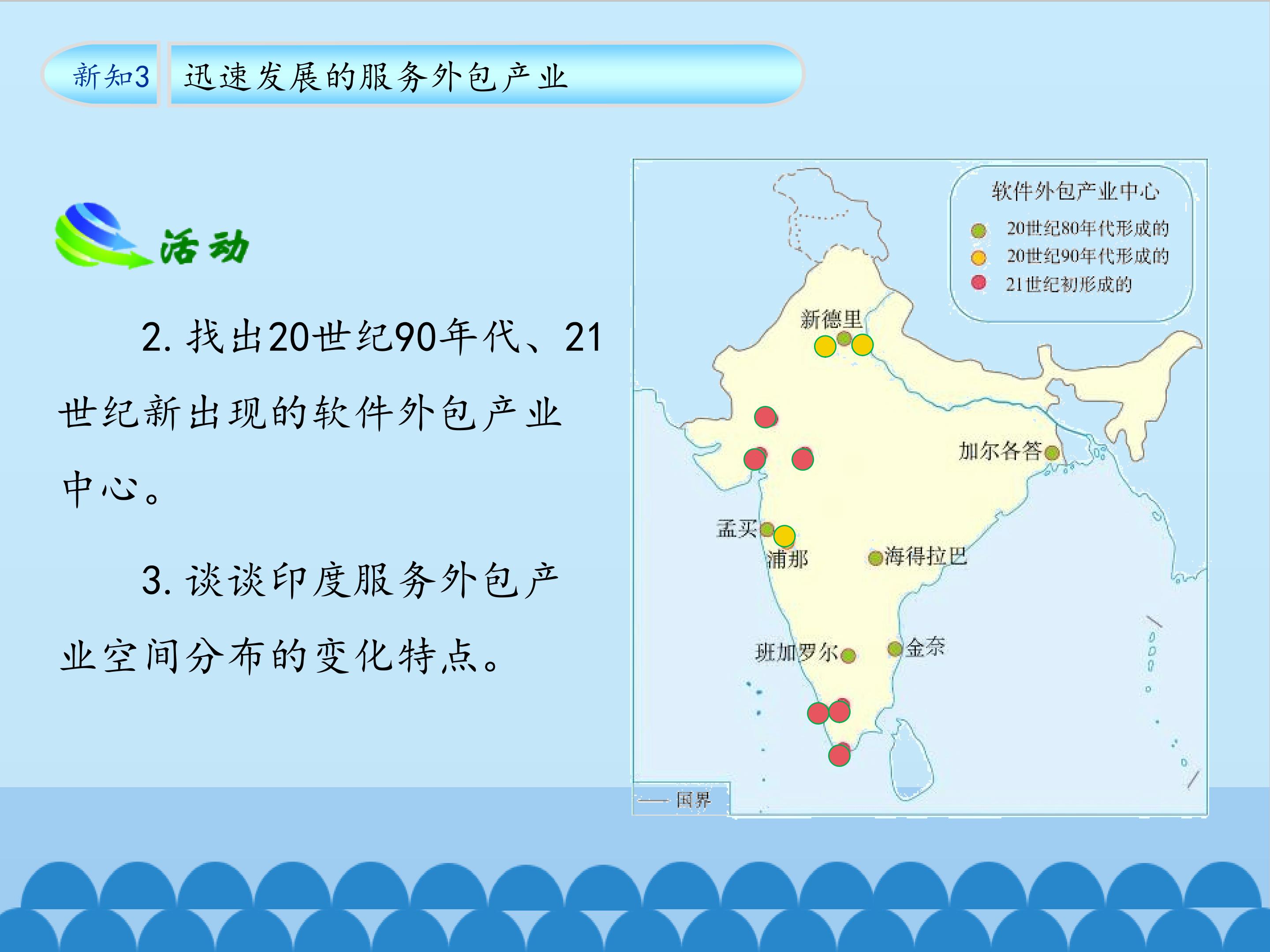 新知3 迅速发展的服务外包产业

活动

2. 找出20世纪90年代、21世纪新出现的软件外包产业中心。

3. 谈谈印度服务外包产业空间分布的变化特点。

软件外包产业中心
20世纪80年代形成的
20世纪90年代形成的
21世纪初形成的

新德里
加尔各答
孟买
浦那
海得拉巴
班加罗尔
金奈

国界